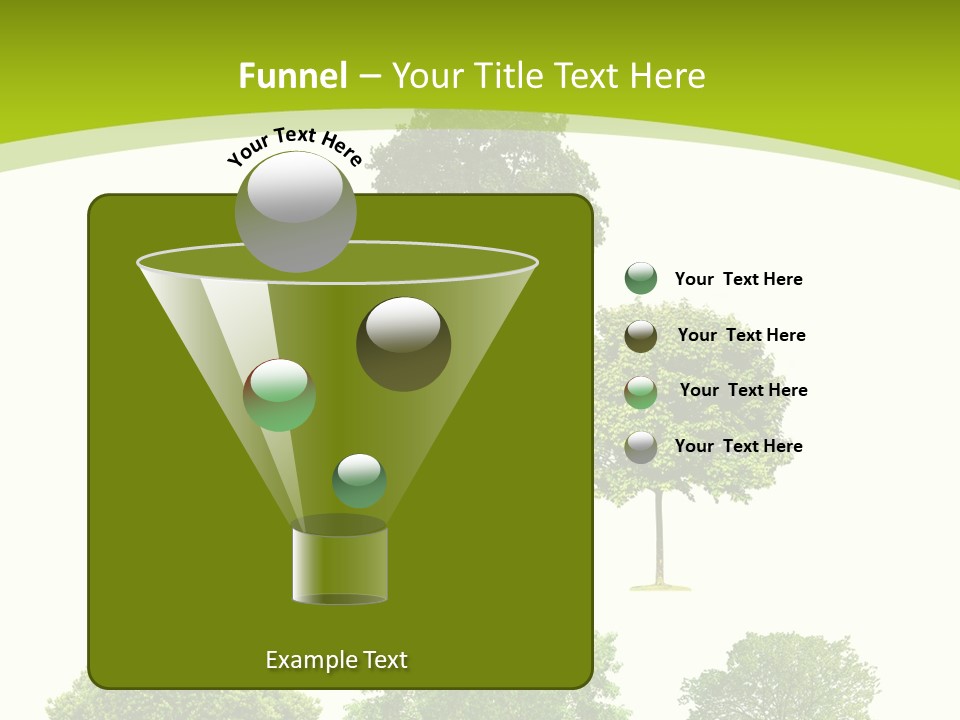 Funnel – Your Title Text Here

Your Text Here

Your Text Here

Your Text Here

Your Text Here

Your Text Here

Example Text